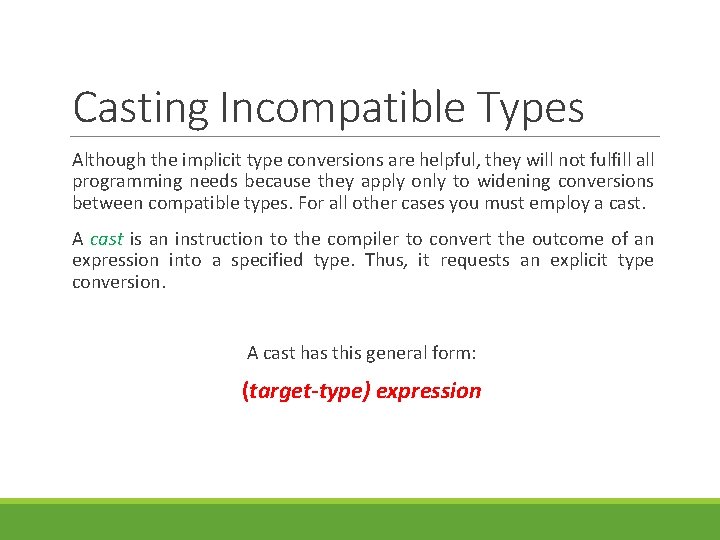 Casting Incompatible Types

Although the implicit type conversions are helpful, they will not fulfill all programming needs because they apply only to widening conversions between compatible types. For all other cases you must employ a cast.

A cast is an instruction to the compiler to convert the outcome of an expression into a specified type. Thus, it requests an explicit type conversion.

A cast has this general form:

(target-type) expression